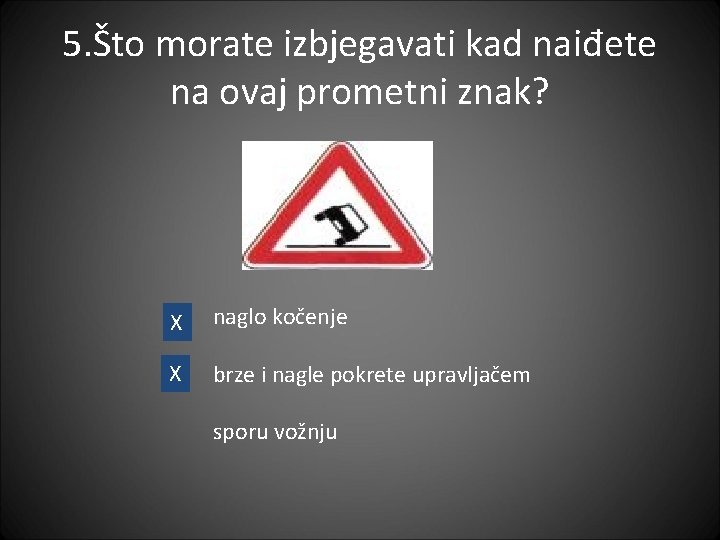 5.Što morate izbjegavati kad naiđete na ovaj prometni znak?

X naglo kočenje

X brze i nagle pokrete upravljačem

sporu vožnju